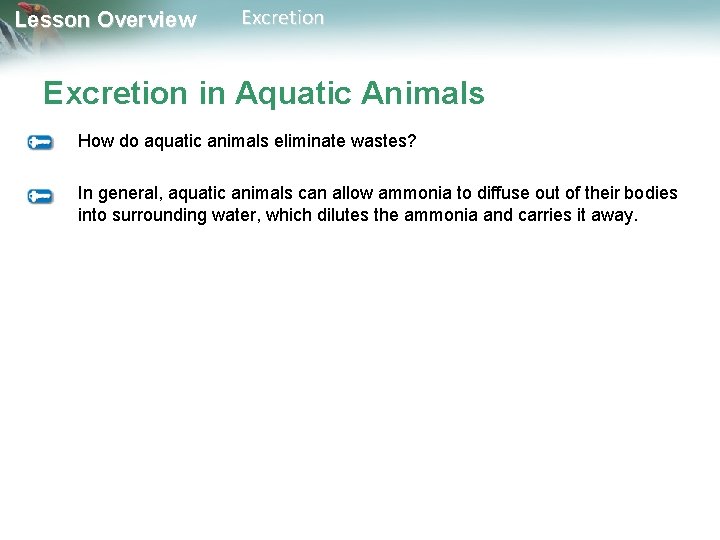 Lesson Overview Excretion

Excretion in Aquatic Animals

How do aquatic animals eliminate wastes?

In general, aquatic animals can allow ammonia to diffuse out of their bodies into surrounding water, which dilutes the ammonia and carries it away.